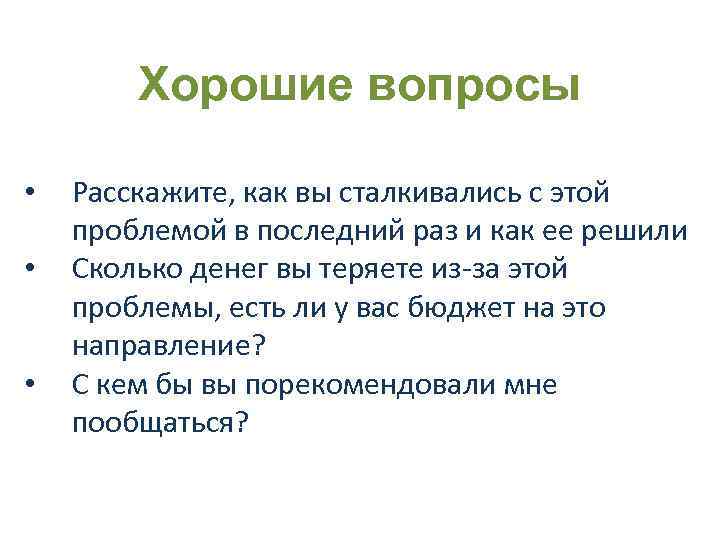 Хорошие вопросы

• Расскажите, как вы сталкивались с этой проблемой в последний раз и как ее решили
• Сколько денег вы теряете из-за этой проблемы, есть ли у вас бюджет на это направление?
• С кем бы вы порекомендовали мне пообщаться?